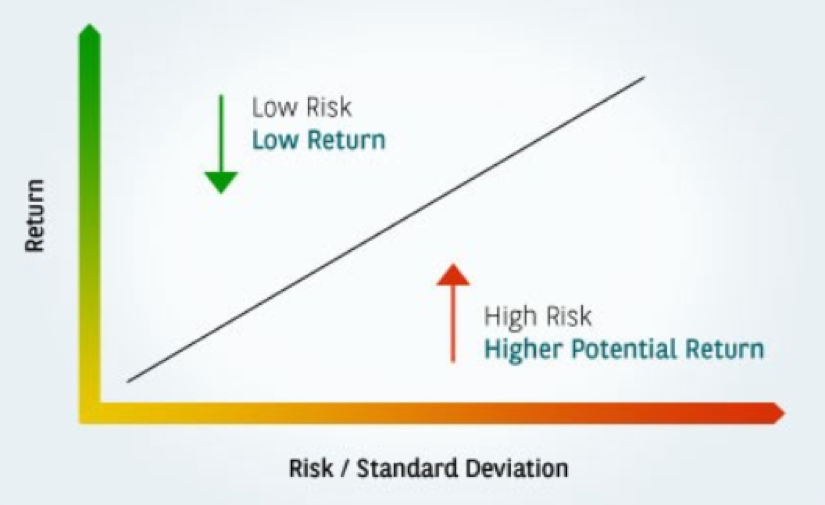 Return

Low Risk
Low Return

High Risk
Higher Potential Return

Risk / Standard Deviation